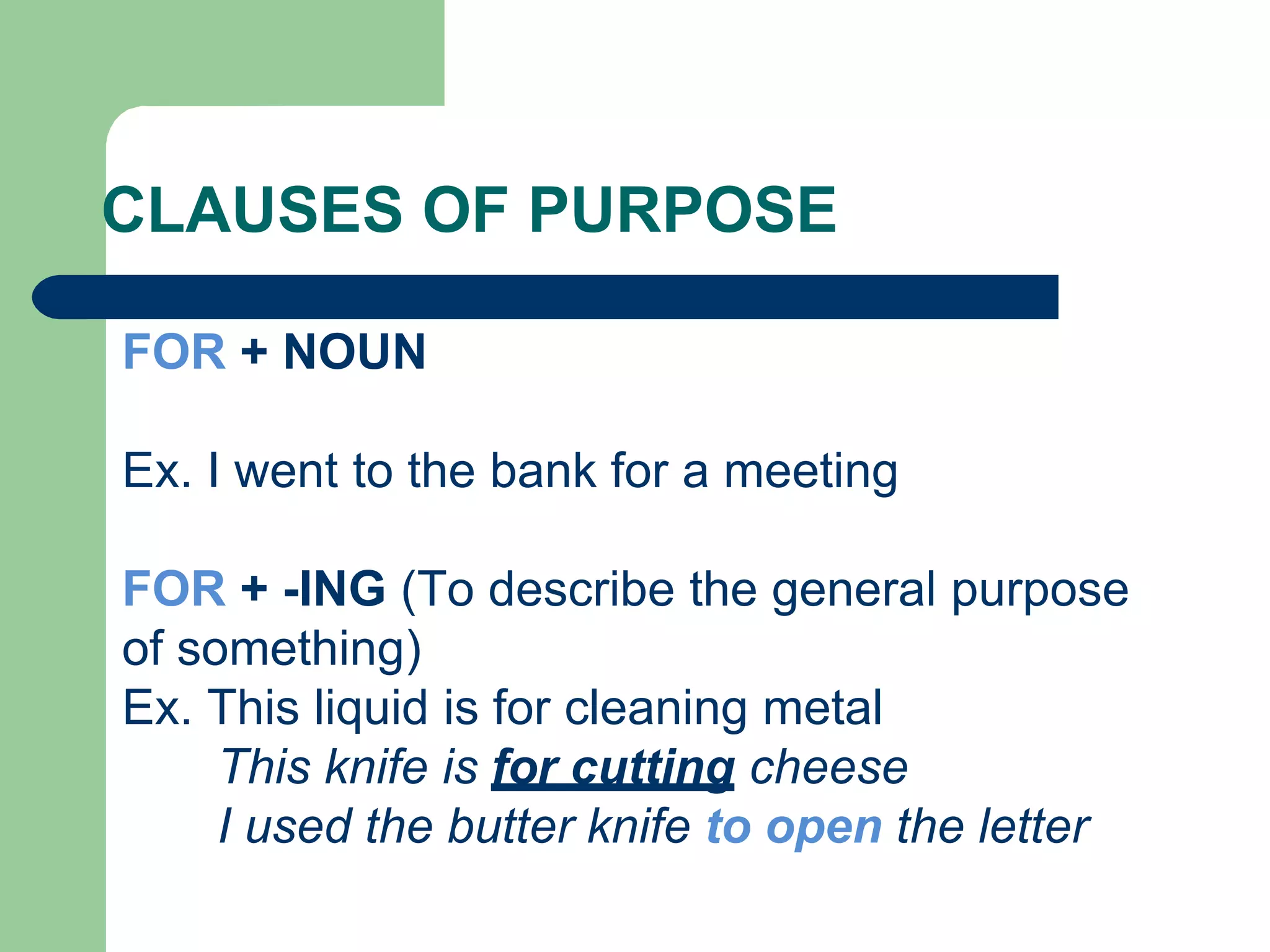 CLAUSES OF PURPOSE

FOR + NOUN

Ex. I went to the bank for a meeting

FOR + -ING (To describe the general purpose of something)
Ex. This liquid is for cleaning metal
This knife is for cutting cheese
I used the butter knife to open the letter